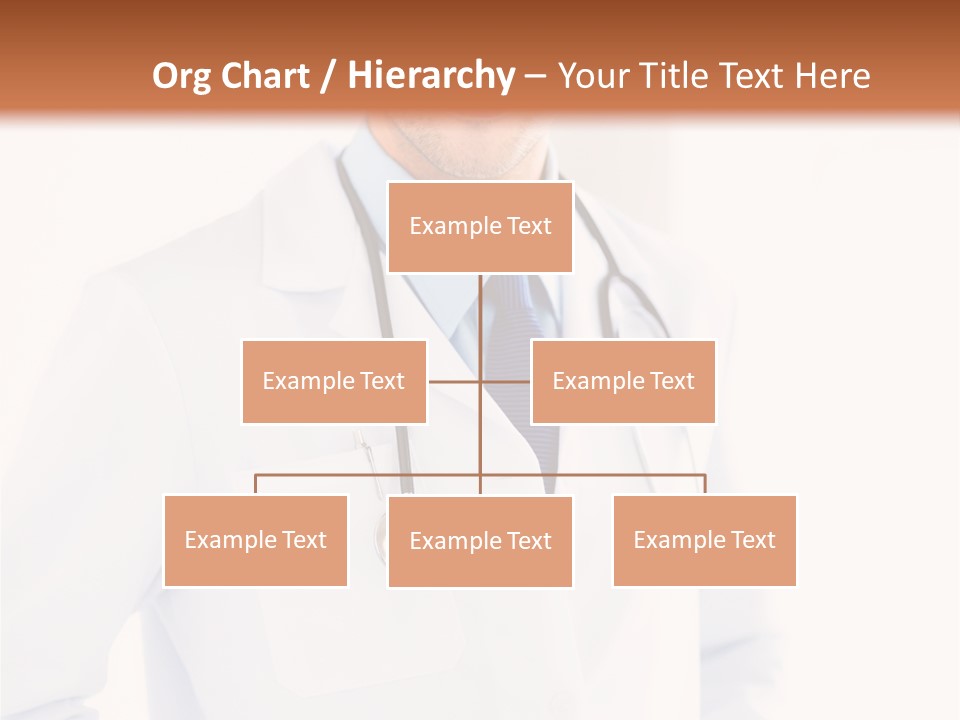 Org Chart / Hierarchy – Your Title Text Here

Example Text

Example Text

Example Text

Example Text

Example Text

Example Text